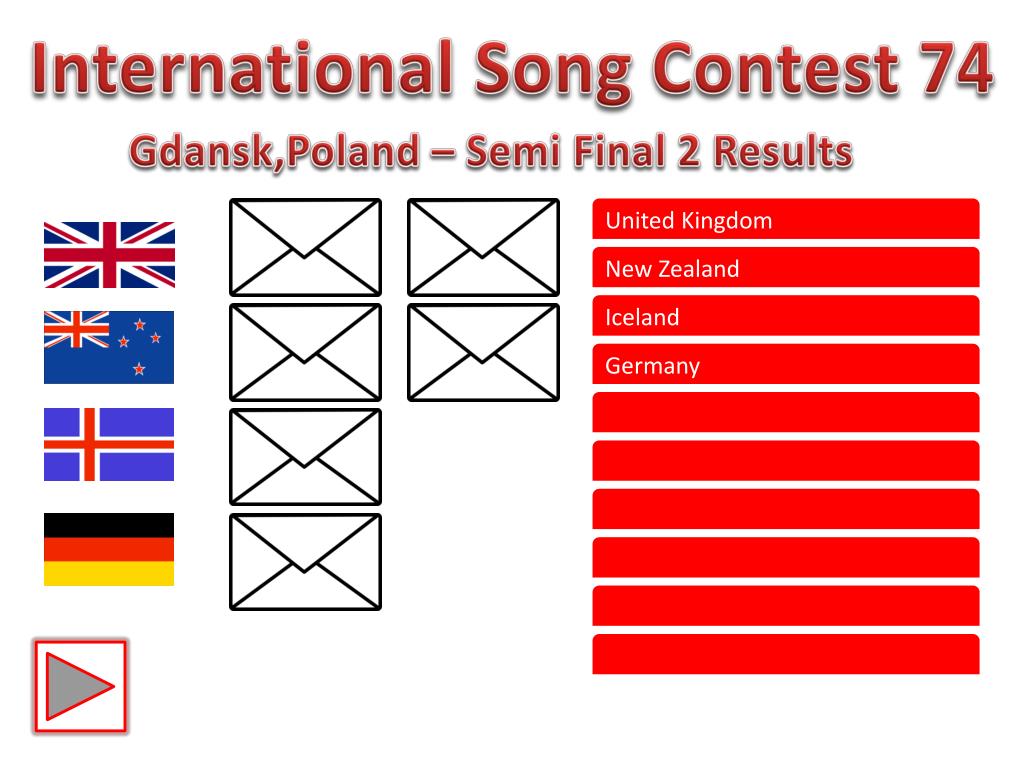 International Song Contest 74

Gdansk,Poland – Semi Final 2 Results

United Kingdom

New Zealand

Iceland

Germany